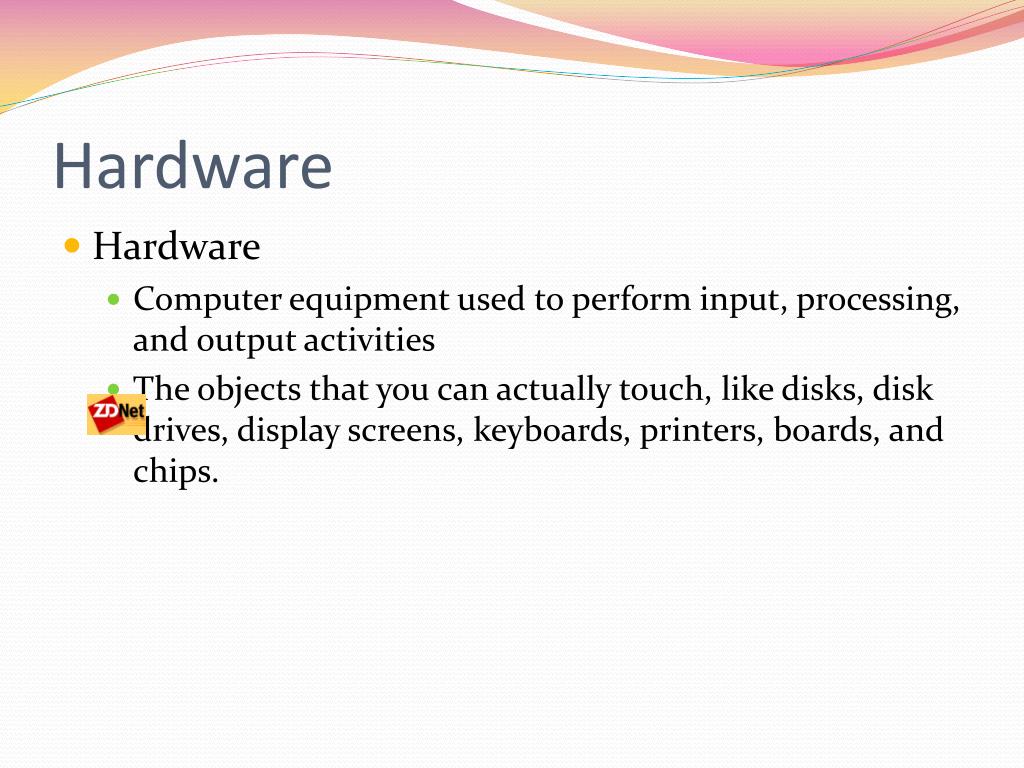 Hardware

Hardware

Computer equipment used to perform input, processing, and output activities

ZDNet

The objects that you can actually touch, like disks, disk drives, display screens, keyboards, printers, boards, and chips.